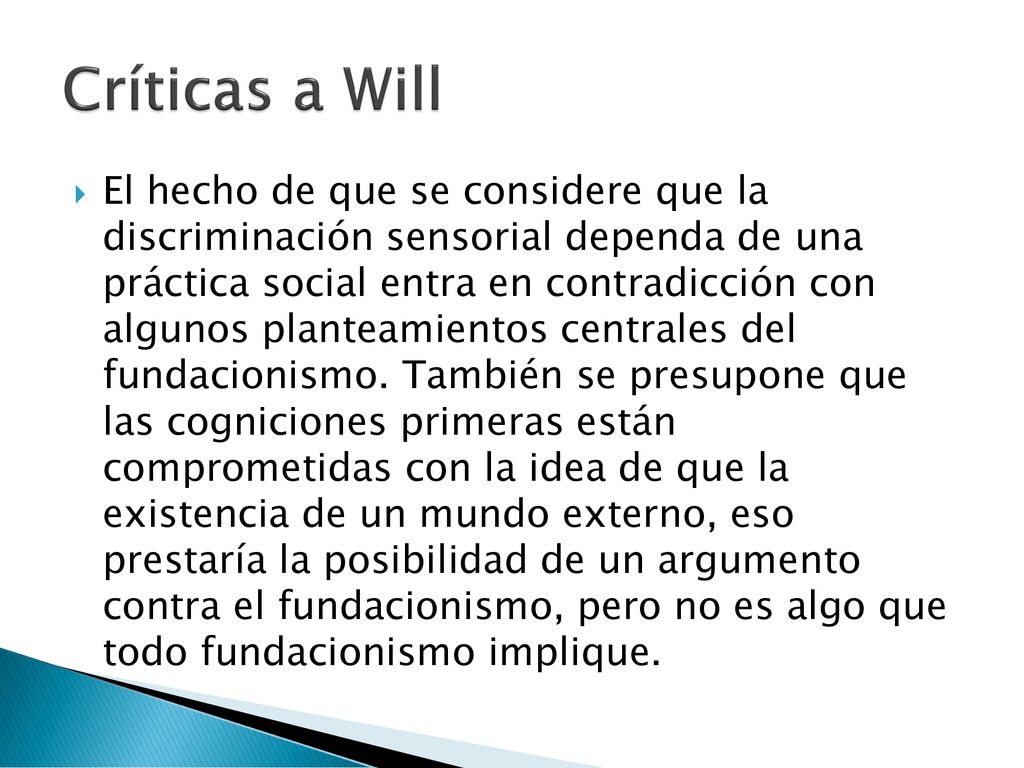 Críticas a Will

El hecho de que se considere que la discriminación sensorial dependa de una práctica social entra en contradicción con algunos planteamientos centrales del fundacionismo. También se presupone que las cogniciones primeras están comprometidas con la idea de que la existencia de un mundo externo, eso prestaría la posibilidad de un argumento contra el fundacionismo, pero no es algo que todo fundacionismo implique.